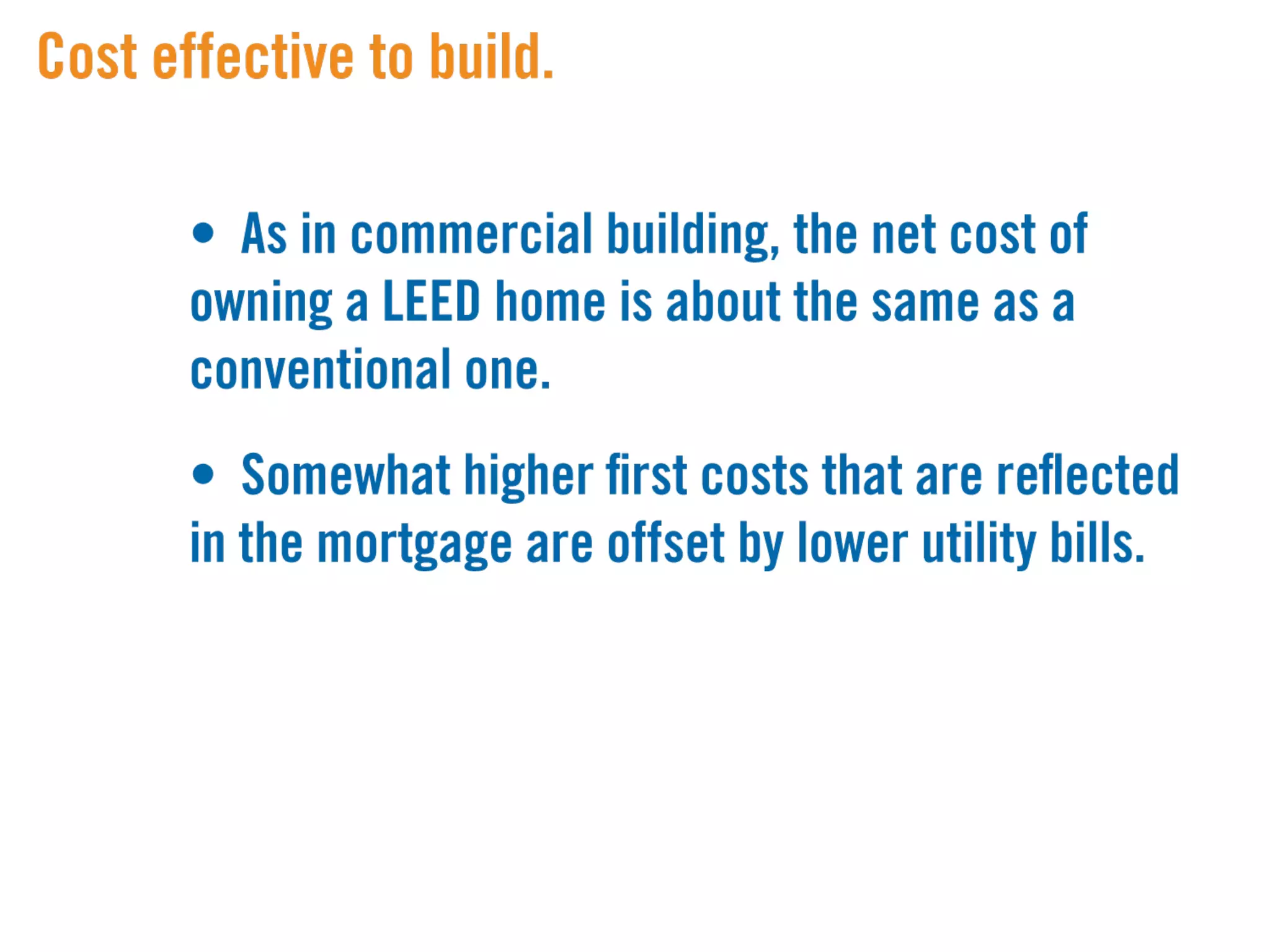 Cost effective to build.

• As in commercial building, the net cost of owning a LEED home is about the same as a conventional one.

• Somewhat higher first costs that are reflected in the mortgage are offset by lower utility bills.